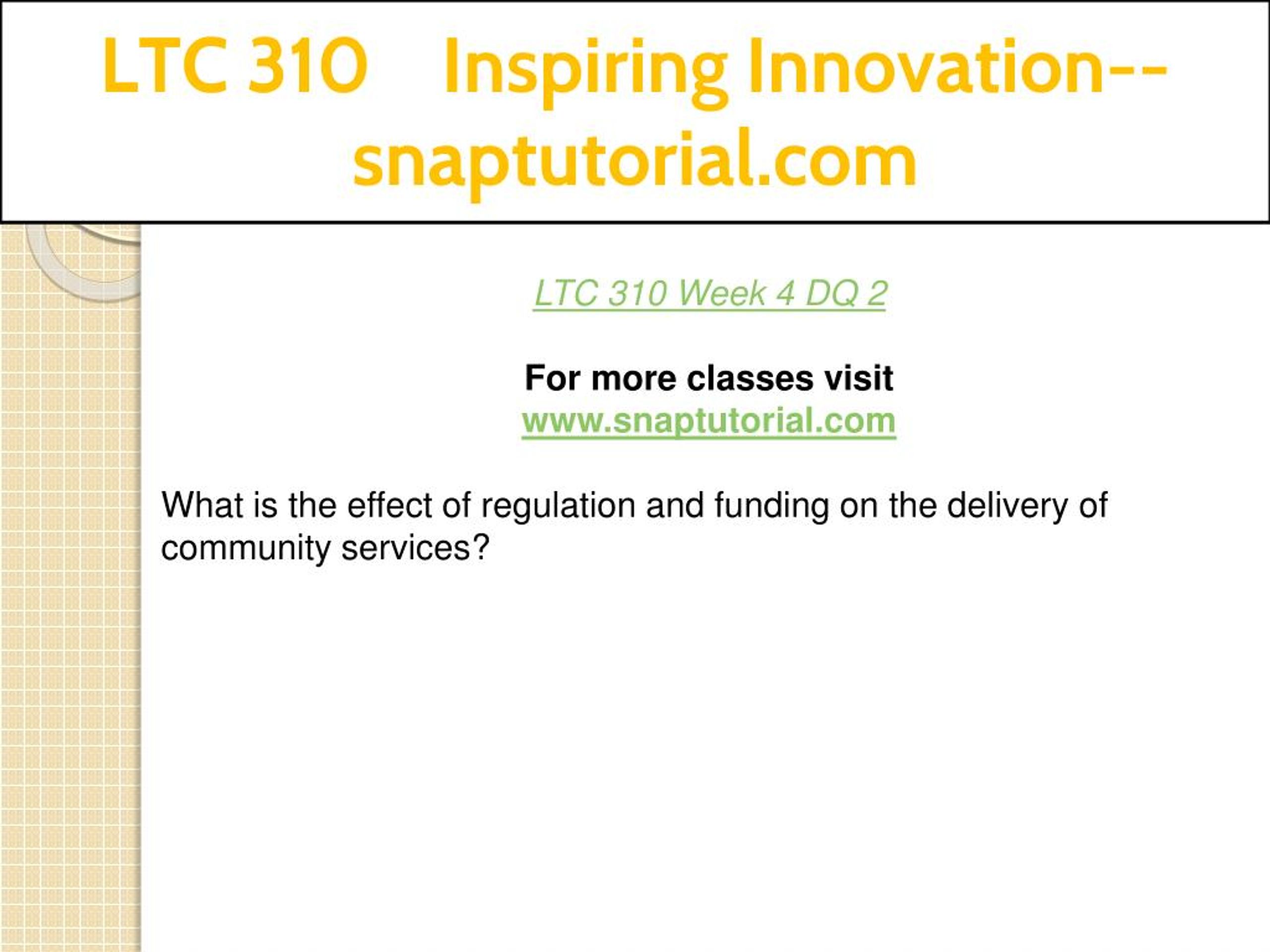 LTC 310 Inspiring Innovation--snaptutorial.com

LTC 310 Week 4 DQ 2

For more classes visit
www.snaptutorial.com

What is the effect of regulation and funding on the delivery of community services?